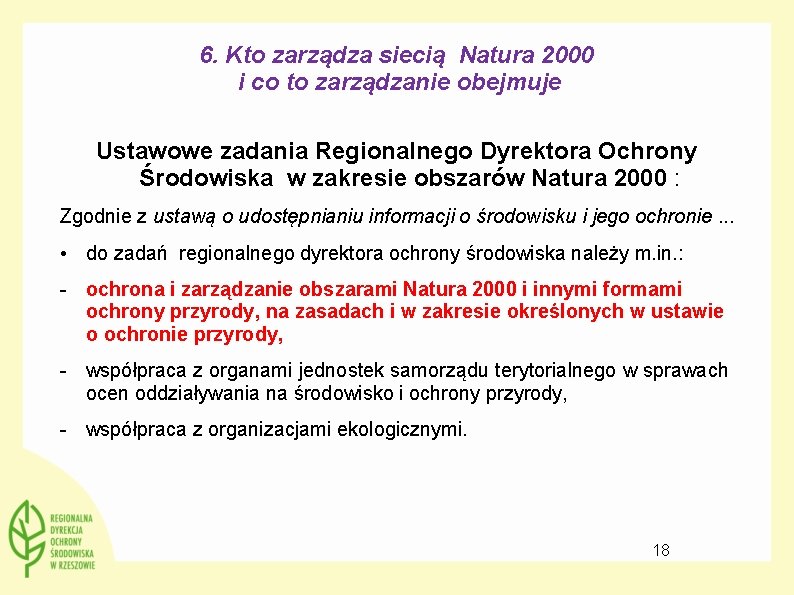 6. Kto zarządza siecią Natura 2000 i co to zarządzanie obejmuje

Ustawowe zadania Regionalnego Dyrektora Ochrony Środowiska w zakresie obszarów Natura 2000 :

Zgodnie z ustawą o udostępnianiu informacji o środowisku i jego ochronie ...

• do zadań regionalnego dyrektora ochrony środowiska należy m.in.:

- ochrona i zarządzanie obszarami Natura 2000 i innymi formami ochrony przyrody, na zasadach i w zakresie określonych w ustawie o ochronie przyrody,

- współpraca z organami jednostek samorządu terytorialnego w sprawach ocen oddziaływania na środowisko i ochrony przyrody,

- współpraca z organizacjami ekologicznymi.

REGIONALNA DYREKCJA OCHRONY ŚRODOWISKA W RZESZOWIE

18